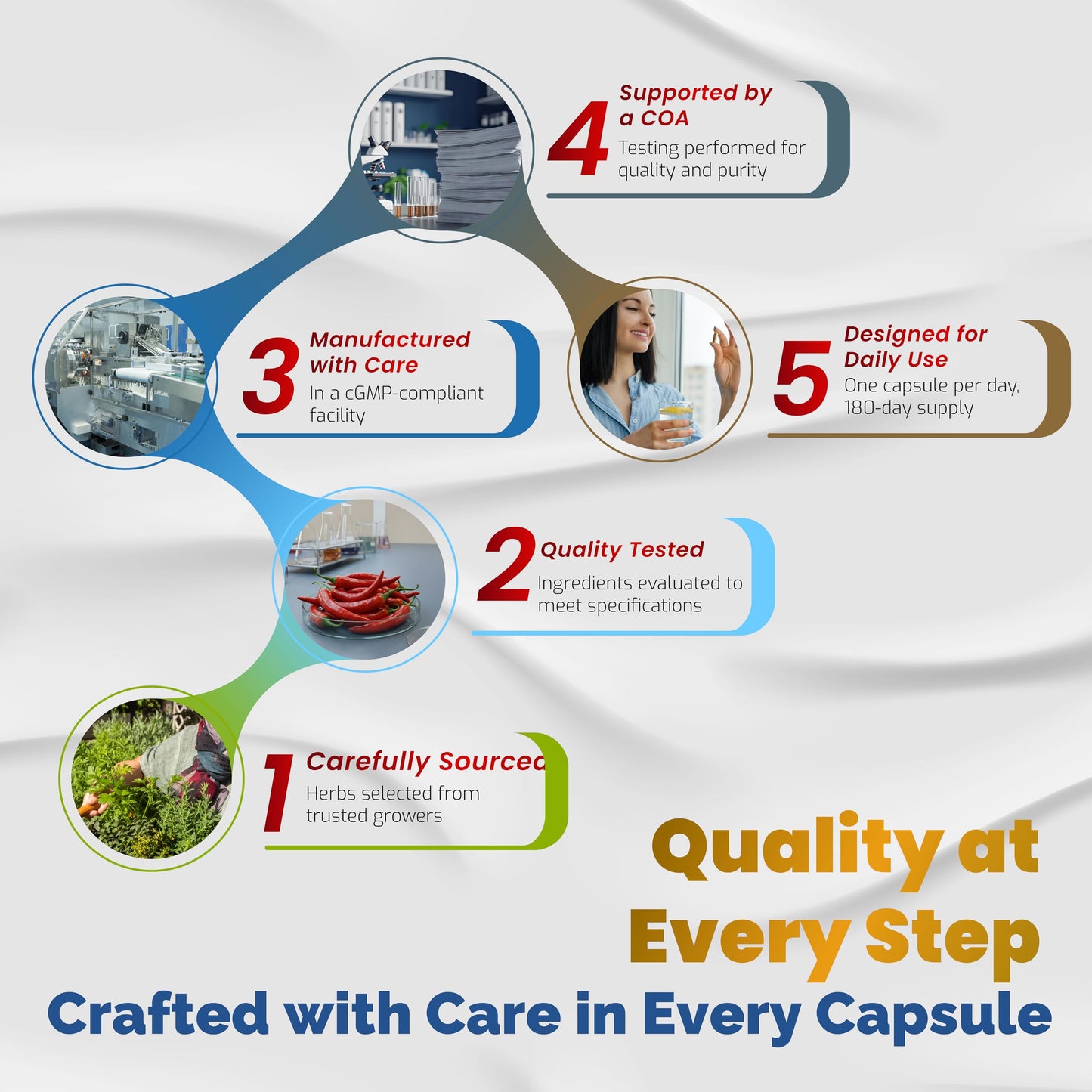 4 Supported by a COA
Testing performed for quality and purity

3 Manufactured with Care
In a cGMP-compliant facility

5 Designed for Daily Use
One capsule per day, 180-day supply

2 Quality Tested
Ingredients evaluated to meet specifications

1 Carefully Sourced
Herbs selected from trusted growers

Quality at Every Step

Crafted with Care in Every Capsule